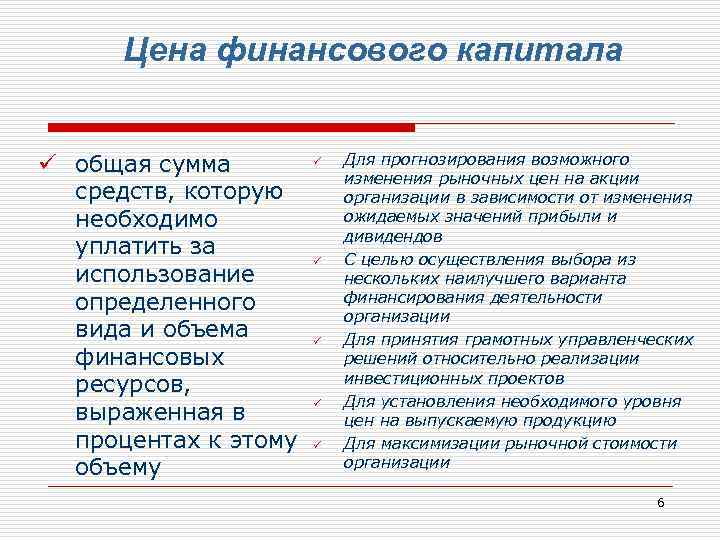 Цена финансового капитала

✓ общая сумма средств, которую необходимо уплатить за использование определенного вида и объема финансовых ресурсов, выраженная в процентах к этому объему

✓ Для прогнозирования возможного изменения рыночных цен на акции организации в зависимости от изменения ожидаемых значений прибыли и дивидендов

✓ С целью осуществления выбора из нескольких наилучшего варианта финансирования деятельности организации

✓ Для принятия грамотных управленческих решений относительно реализации инвестиционных проектов

✓ Для установления необходимого уровня цен на выпускаемую продукцию

✓ Для максимизации рыночной стоимости организации

6